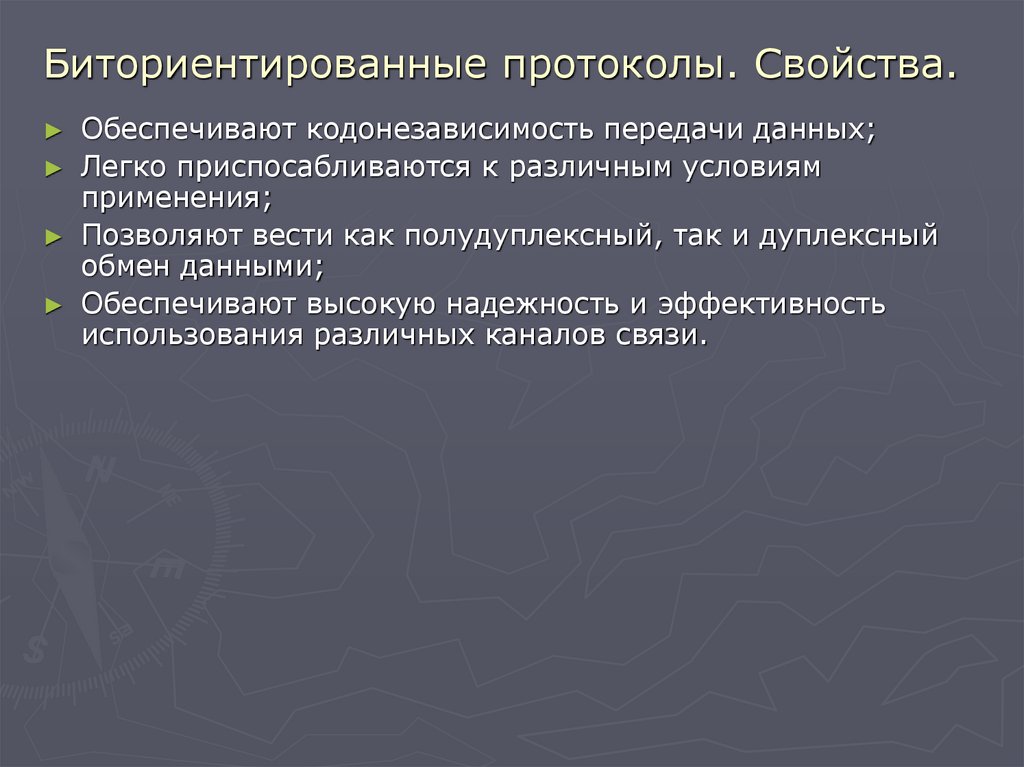 Биториентированные протоколы. Свойства.

► Обеспечивают кодонезависимость передачи данных;

► Легко приспосабливаются к различным условиям применения;

► Позволяют вести как полудуплексный, так и дуплексный обмен данными;

► Обеспечивают высокую надежность и эффективность использования различных каналов связи.